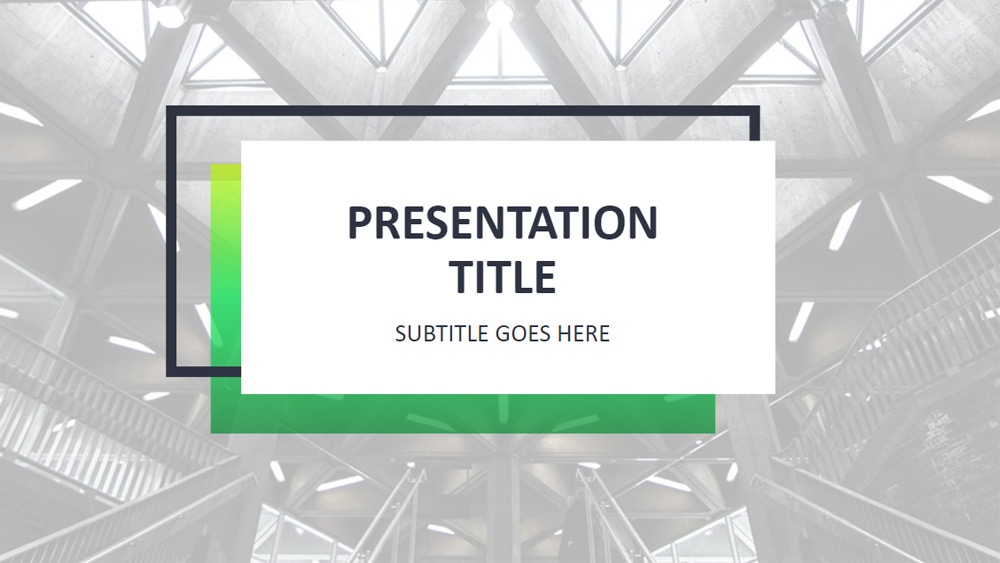 PRESENTATION TITLE

SUBTITLE GOES HERE